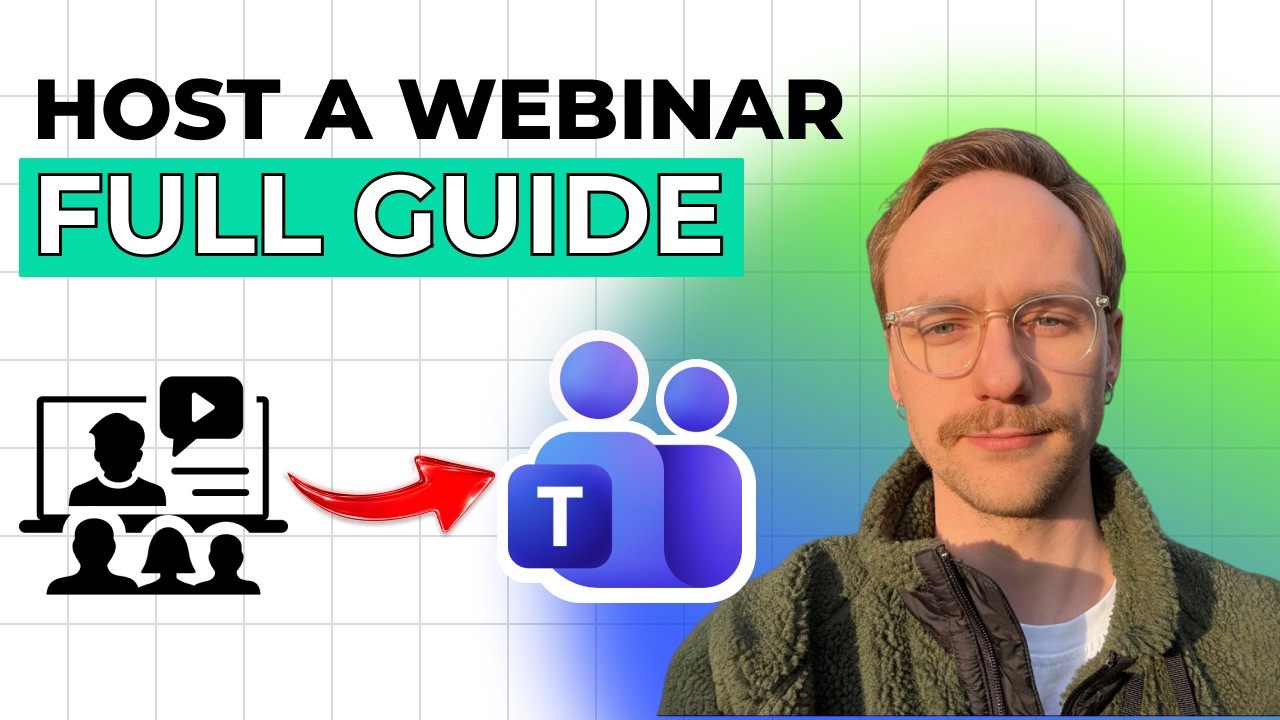 HOST A WEBINAR
FULL GUIDE

T